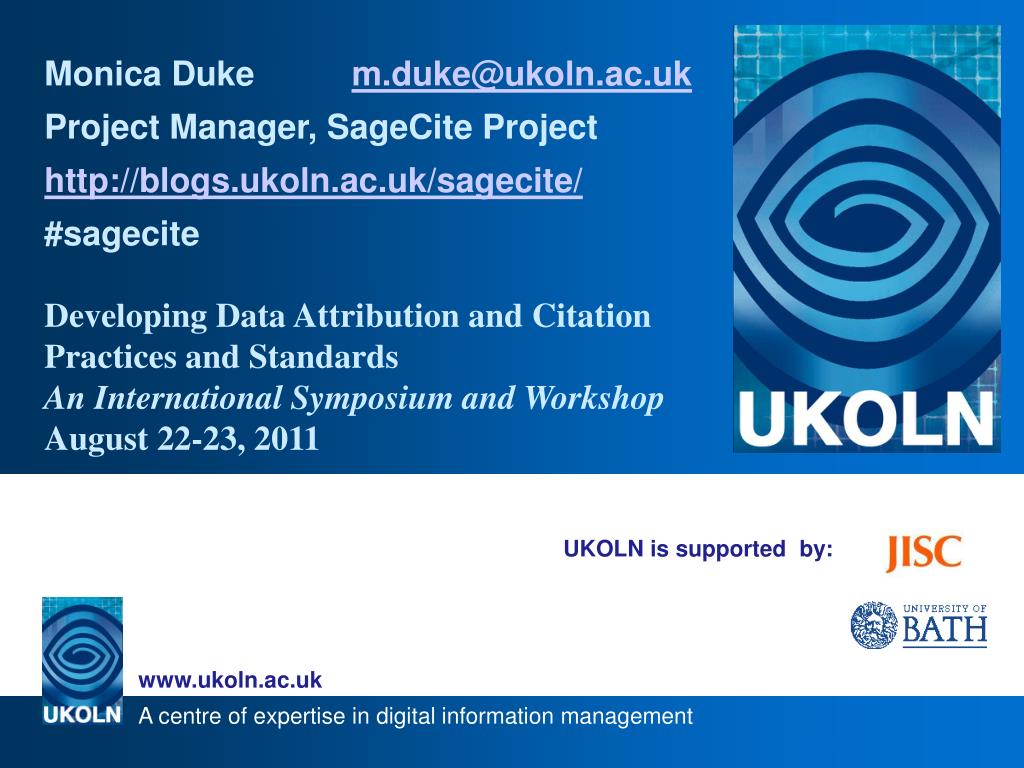 Monica Duke m.duke@ukoln.ac.uk
Project Manager, SageCite Project
http://blogs.ukoln.ac.uk/sagecite/
#sagecite

Developing Data Attribution and Citation Practices and Standards
An International Symposium and Workshop
August 22-23, 2011

UKOLN

UKOLN is supported by:

JISC

UNIVERSITY OF BATH

UKOLN

www.ukoln.ac.uk
A centre of expertise in digital information management